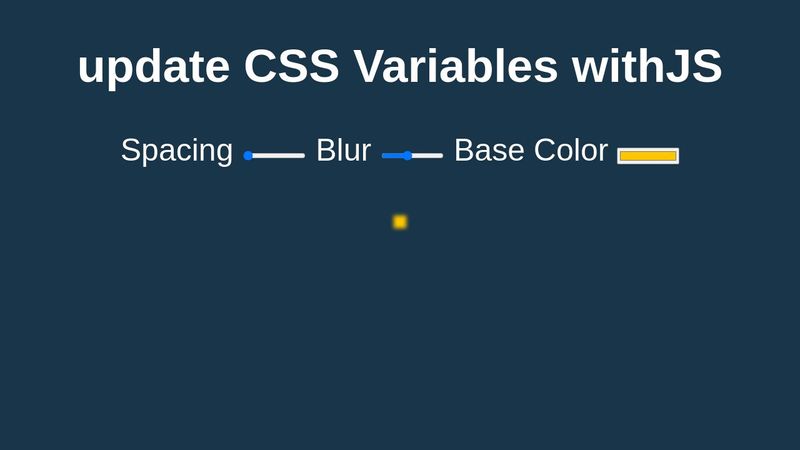 update CSS Variables withJS

Spacing Blur Base Color